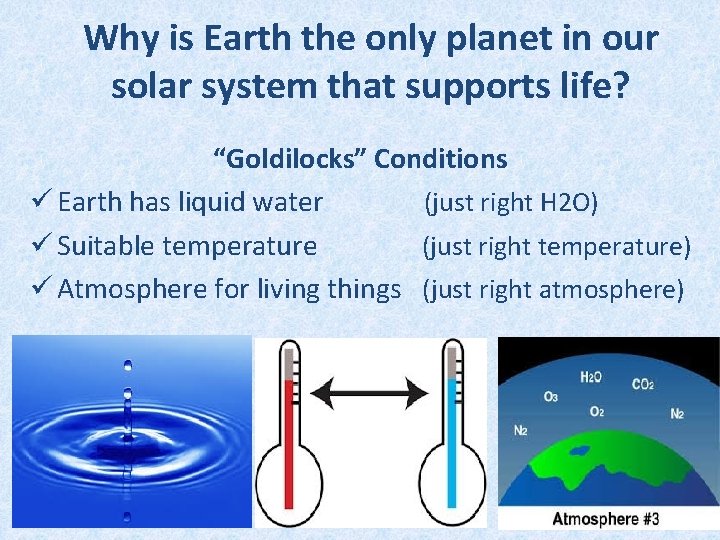 Why is Earth the only planet in our solar system that supports life?

"Goldilocks" Conditions

✓ Earth has liquid water (just right H2O)

✓ Suitable temperature (just right temperature)

✓ Atmosphere for living things (just right atmosphere)

$H_2O$ $CO_2$ $O_3$ $O_2$ $N_2$ $N_2$

Atmosphere #3